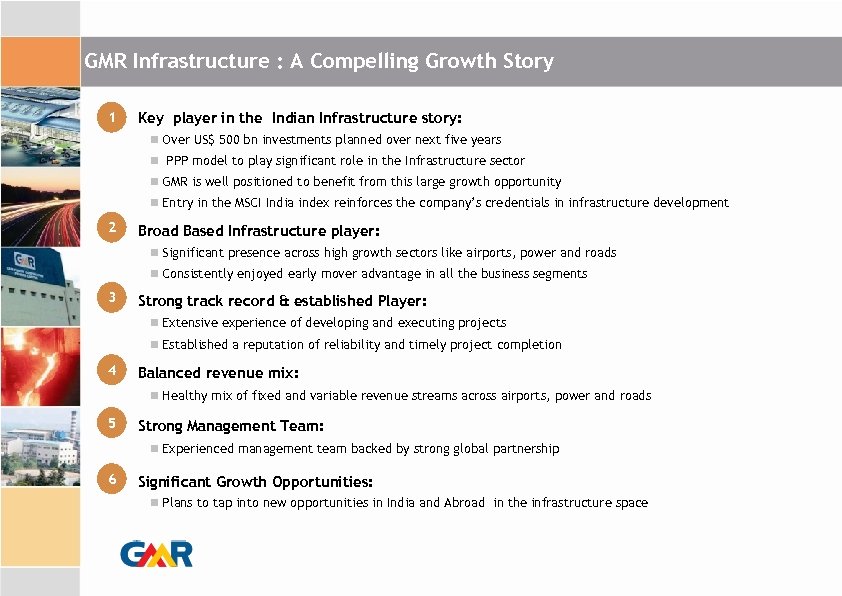 GMR Infrastructure : A Compelling Growth Story

1 Key player in the Indian Infrastructure story:
Over US$ 500 bn investments planned over next five years
PPP model to play significant role in the Infrastructure sector
GMR is well positioned to benefit from this large growth opportunity
Entry in the MSCI India index reinforces the company's credentials in infrastructure development

2 Broad Based Infrastructure player:
Significant presence across high growth sectors like airports, power and roads
Consistently enjoyed early mover advantage in all the business segments

3 Strong track record & established Player:
Extensive experience of developing and executing projects
Established a reputation of reliability and timely project completion

4 Balanced revenue mix:
Healthy mix of fixed and variable revenue streams across airports, power and roads

5 Strong Management Team:
Experienced management team backed by strong global partnership

6 Significant Growth Opportunities:
Plans to tap into new opportunities in India and Abroad in the infrastructure space

GMR